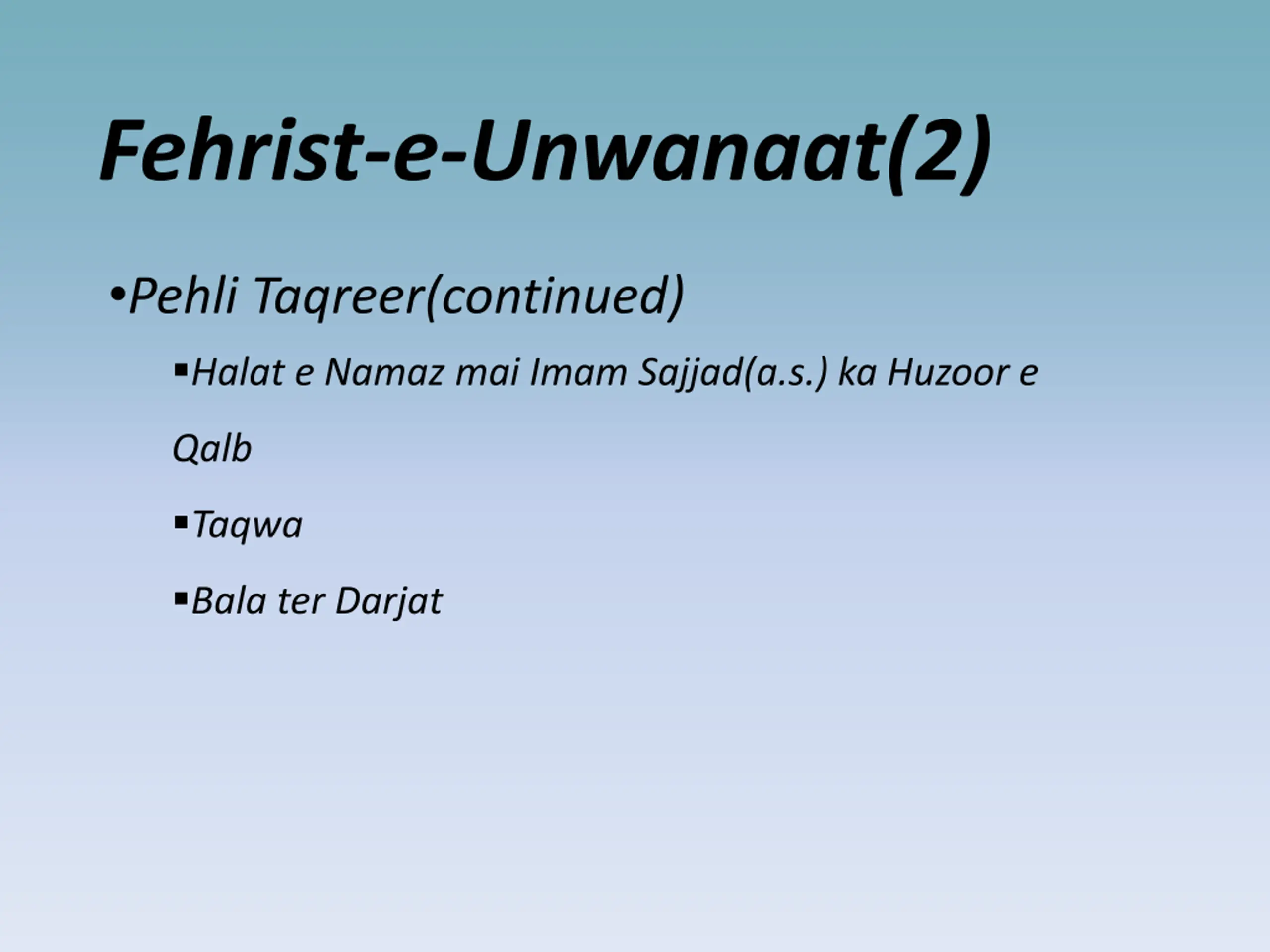 Fehrist-e-Unwanaat(2)

•Pehli Taqreer(continued)

▪Halat e Namaz mai Imam Sajjad(a.s.) ka Huzoor e Qalb

▪Taqwa

▪Bala ter Darjat